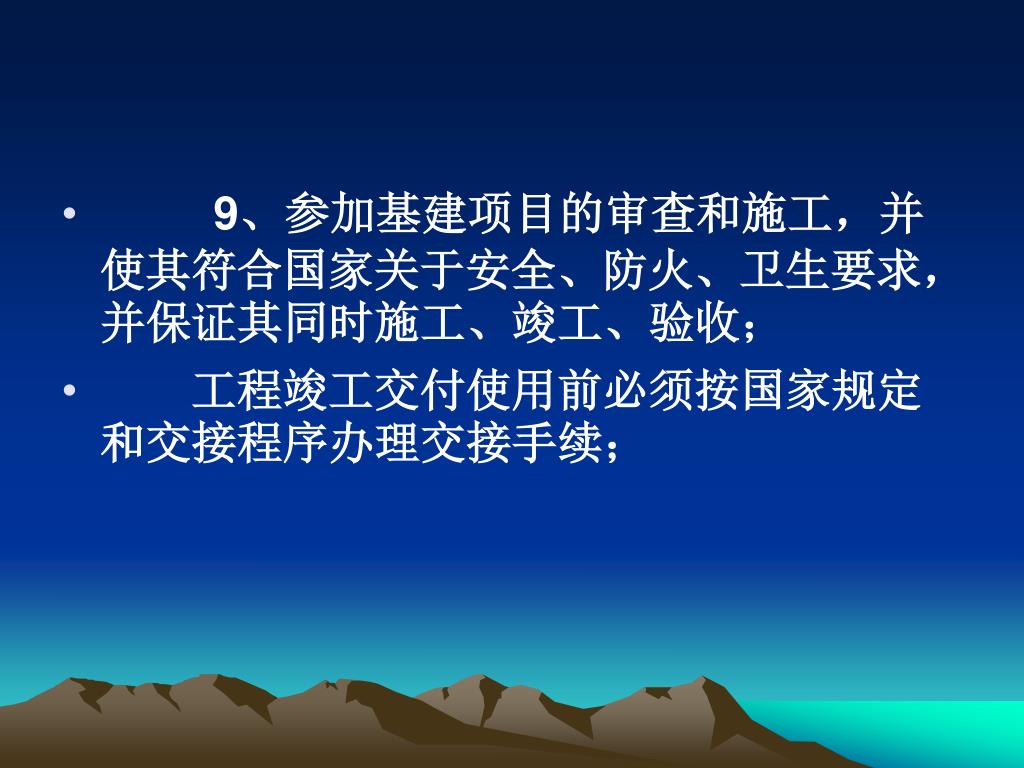 • 9、参加基建项目的审查和施工，并使其符合国家关于安全、防火、卫生要求，并保证其同时施工、竣工、验收；

• 工程竣工交付使用前必须按国家规定和交接程序办理交接手续；